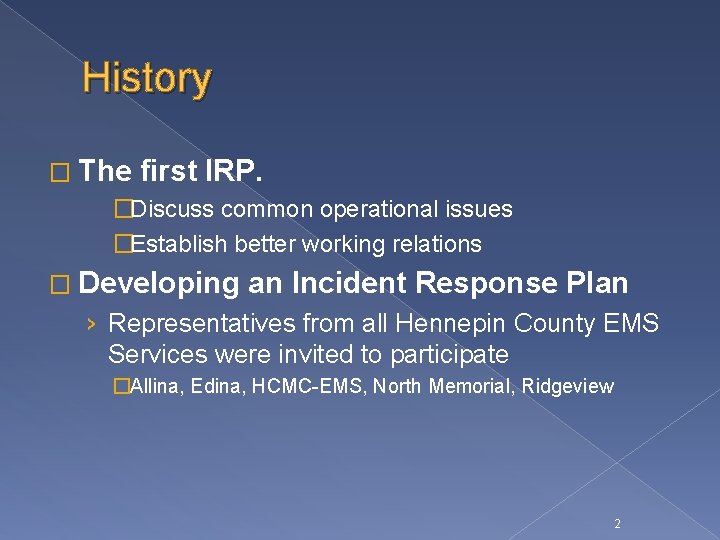 History

□ The first IRP.

□Discuss common operational issues

□Establish better working relations

□ Developing an Incident Response Plan

› Representatives from all Hennepin County EMS Services were invited to participate

□Allina, Edina, HCMC-EMS, North Memorial, Ridgeview

2